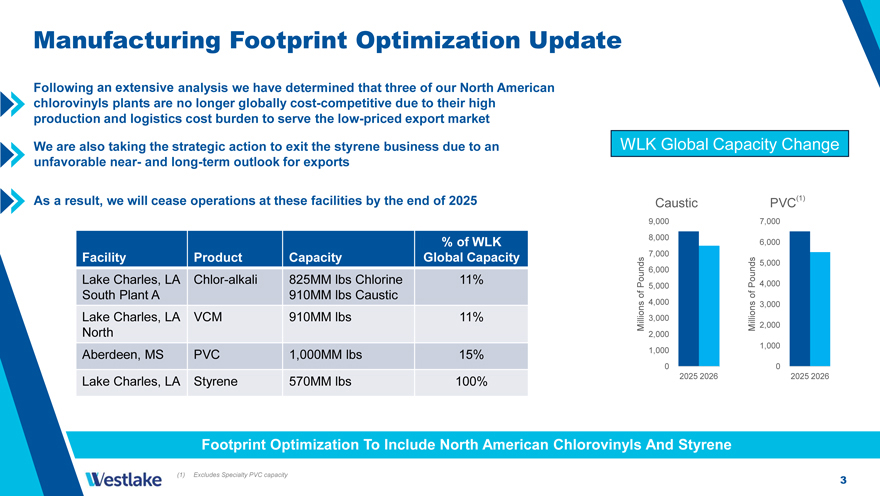 Manufacturing Footprint Optimization Update

Following an extensive analysis we have determined that three of our North American chlorovinyls plants are no longer globally cost-competitive due to their high production and logistics cost burden to serve the low-priced export market

We are also taking the strategic action to exit the styrene business due to an unfavorable near- and long-term outlook for exports

As a result, we will cease operations at these facilities by the end of 2025

| Facility | Product | Capacity | % of WLK Global Capacity |
|---|---|---|---|
| Lake Charles, LA South Plant A | Chlor-alkali | 825MM lbs Chlorine 910MM lbs Caustic | 11% |
| Lake Charles, LA North | VCM | 910MM lbs | 11% |
| Aberdeen, MS | PVC | 1,000MM lbs | 15% |
| Lake Charles, LA | Styrene | 570MM lbs | 100% |

WLK Global Capacity Change

Caustic

Millions of Pounds

9,000
8,000
7,000
6,000
5,000
4,000
3,000
2,000
1,000
0

2025 2026

PVC$^{(1)}$

Millions of Pounds

7,000
6,000
5,000
4,000
3,000
2,000
1,000
0

2025 2026

Footprint Optimization To Include North American Chlorovinyls And Styrene

Westlake

(1) Excludes Specialty PVC capacity

3